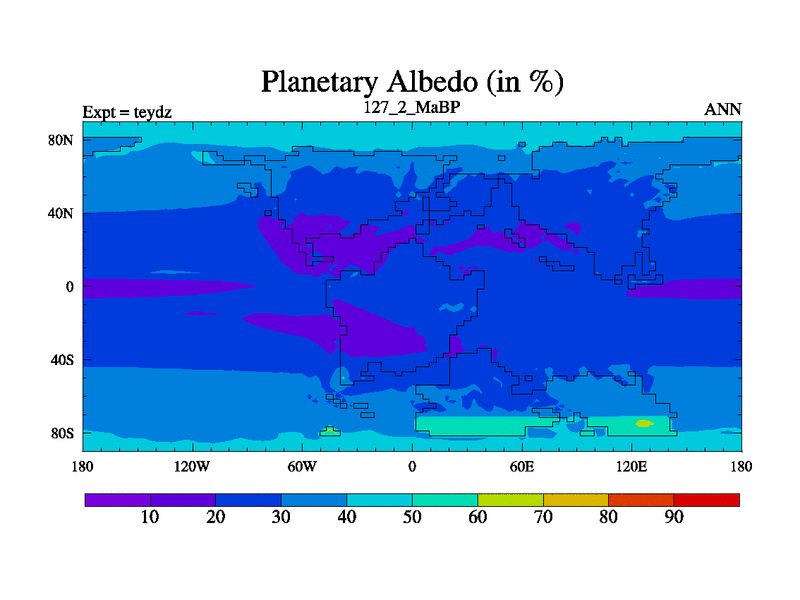 Planetary Albedo (in %)

Expt = teydz

127_2_MaBP

ANN

80N
40N
0
40S
80S

180
120W
60W
0
60E
120E
180

10
20
30
40
50
60
70
80
90